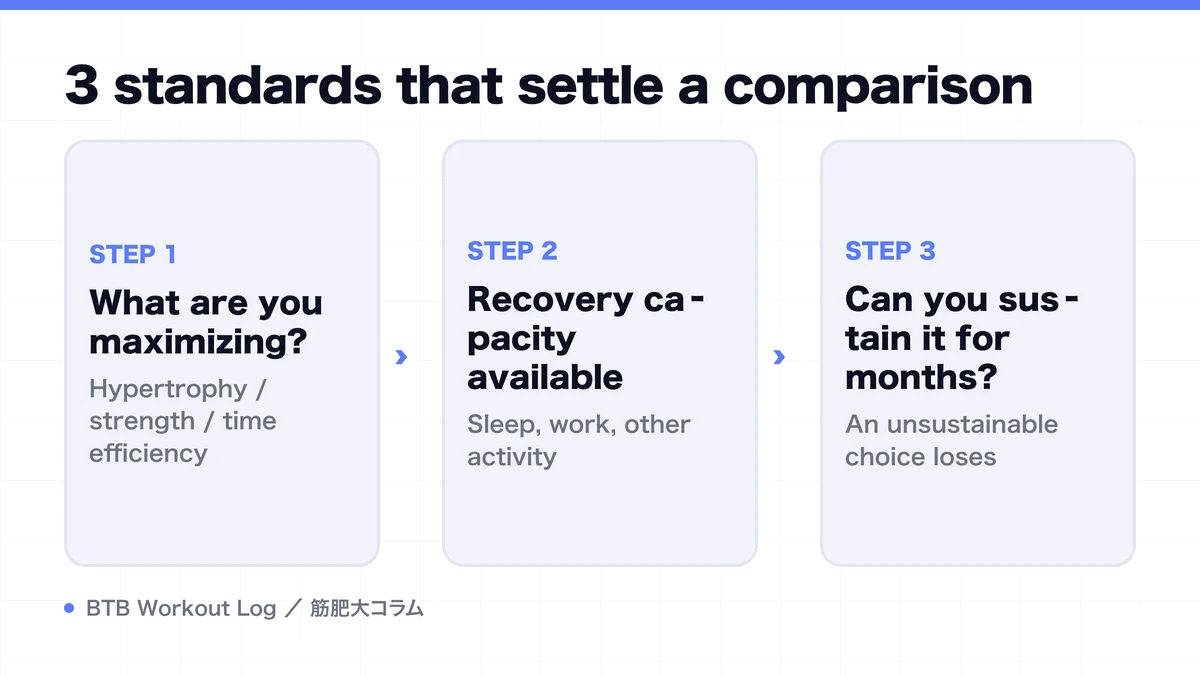 3 standards that settle a comparison

STEP 1

What are you maximizing?

Hypertrophy / strength / time efficiency

›

STEP 2

Recovery capacity available

Sleep, work, other activity

›

STEP 3

Can you sustain it for months?

An unsustainable choice loses

BTB Workout Log ／ 筋肥大コラム